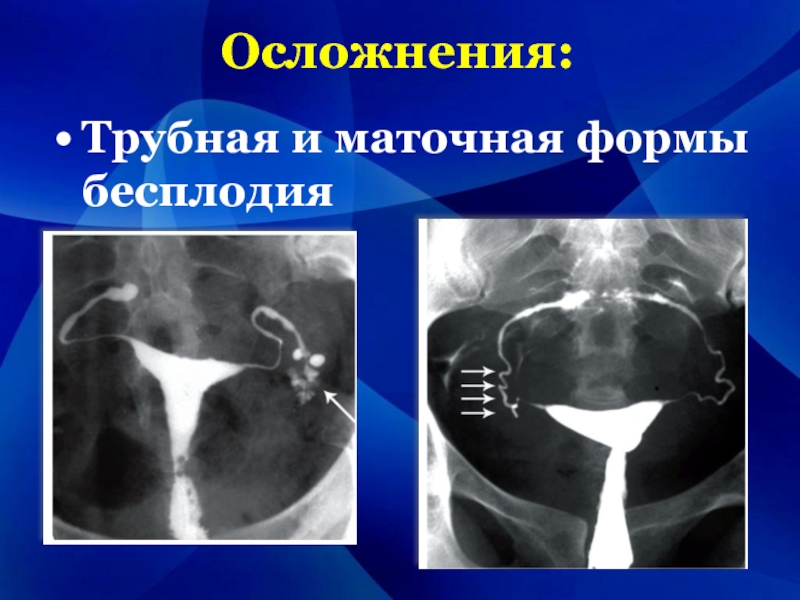 Осложнения:

• Трубная и маточная формы бесплодия